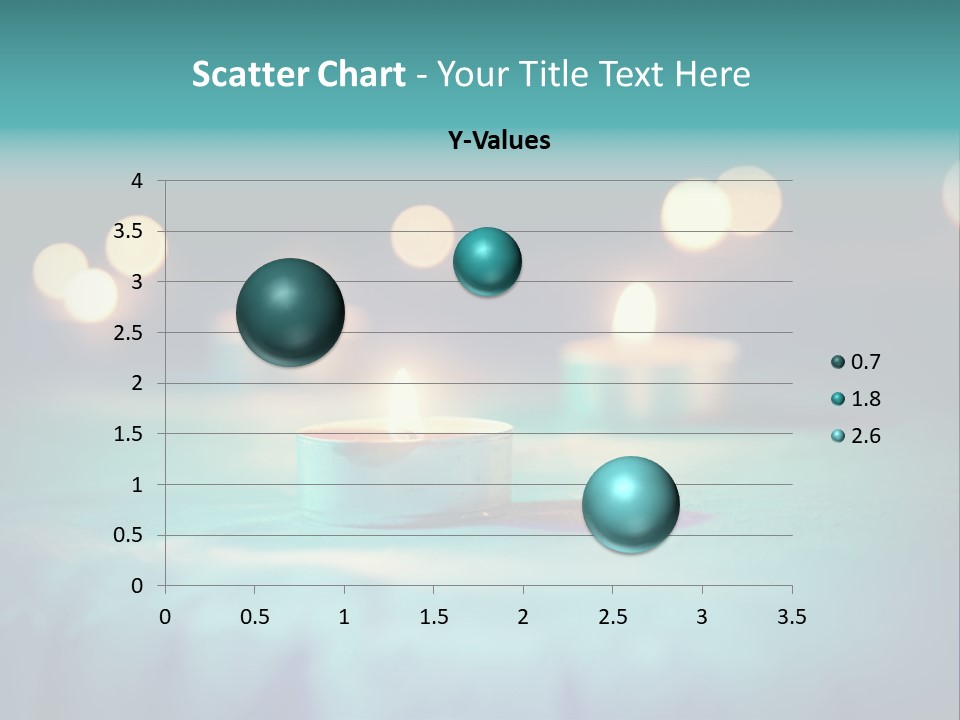 Scatter Chart - Your Title Text Here

Y-Values

4
3.5
3
2.5
2
1.5
1
0.5
0

0 0.5 1 1.5 2 2.5 3 3.5

0.7
1.8
2.6